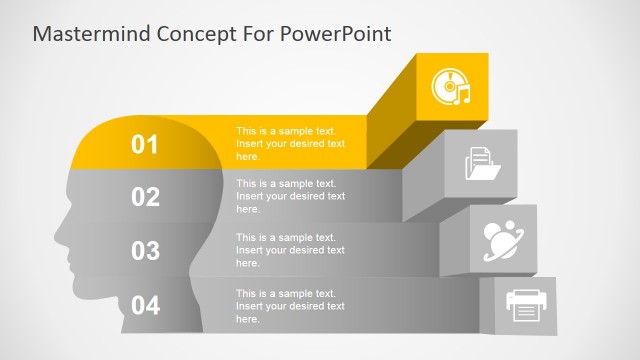 Mastermind Concept For PowerPoint

01
This is a sample text. Insert your desired text here.

02
This is a sample text. Insert your desired text here.

03
This is a sample text. Insert your desired text here.

04
This is a sample text. Insert your desired text here.